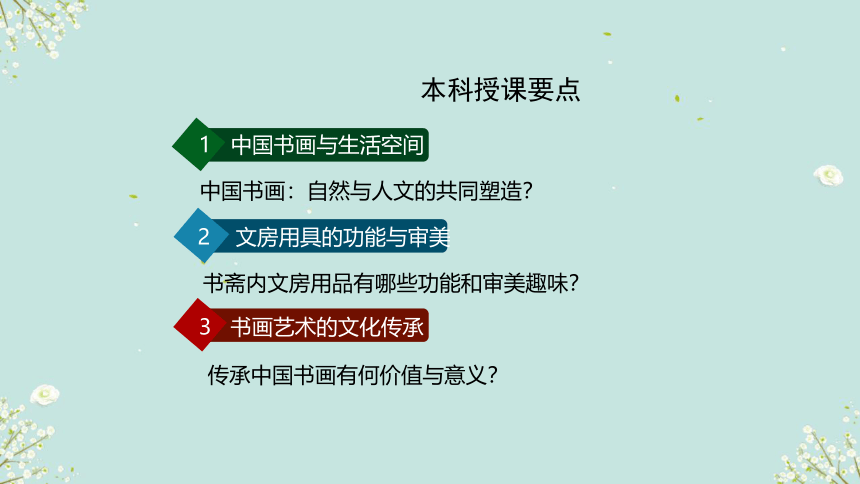 本科授课要点

1 中国书画与生活空间

中国书画：自然与人文的共同塑造？

2 文房用具的功能与审美

书斋内文房用品有哪些功能和审美趣味？

3 书画艺术的文化传承

传承中国书画有何价值与意义？